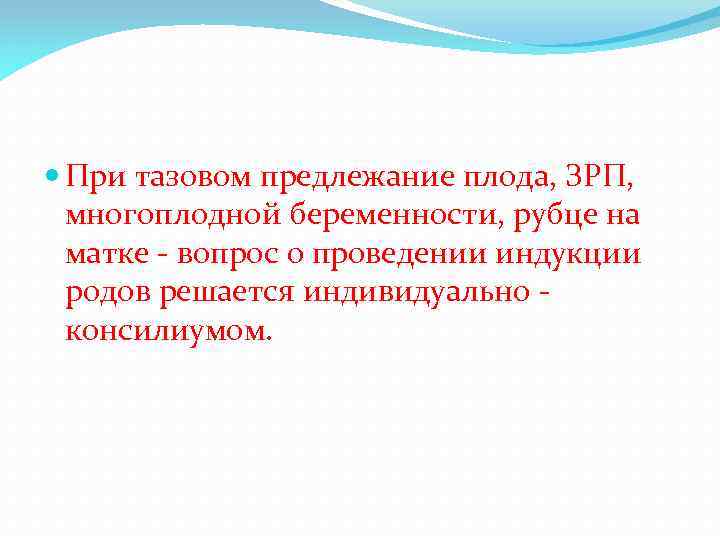 При тазовом предлежание плода, ЗРП, многоплодной беременности, рубце на матке - вопрос о проведении индукции родов решается индивидуально - консилиумом.